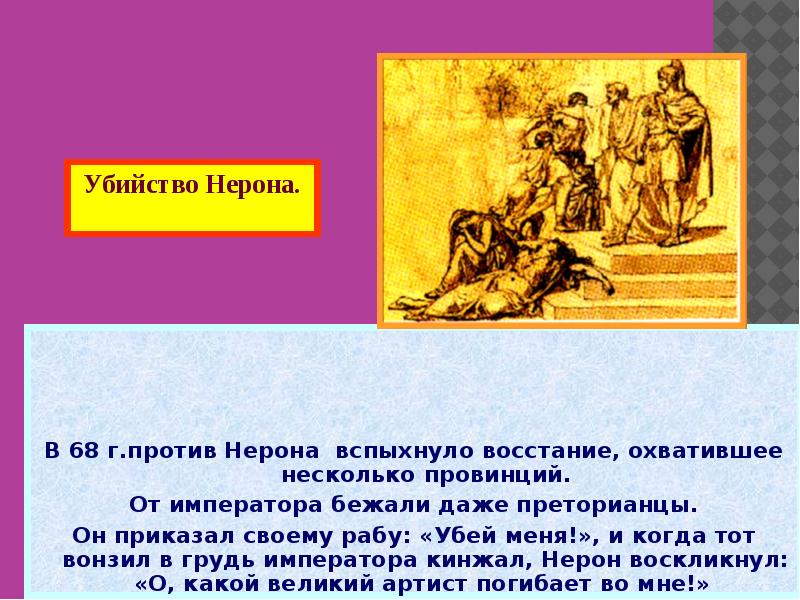 Убийство Нерона.

В 68 г.против Нерона вспыхнуло восстание, охватившее несколько провинций.

От императора бежали даже преторианцы.

Он приказал своему рабу: «Убей меня!», и когда тот вонзил в грудь императора кинжал, Нерон воскликнул: «О, какой великий артист погибает во мне!»